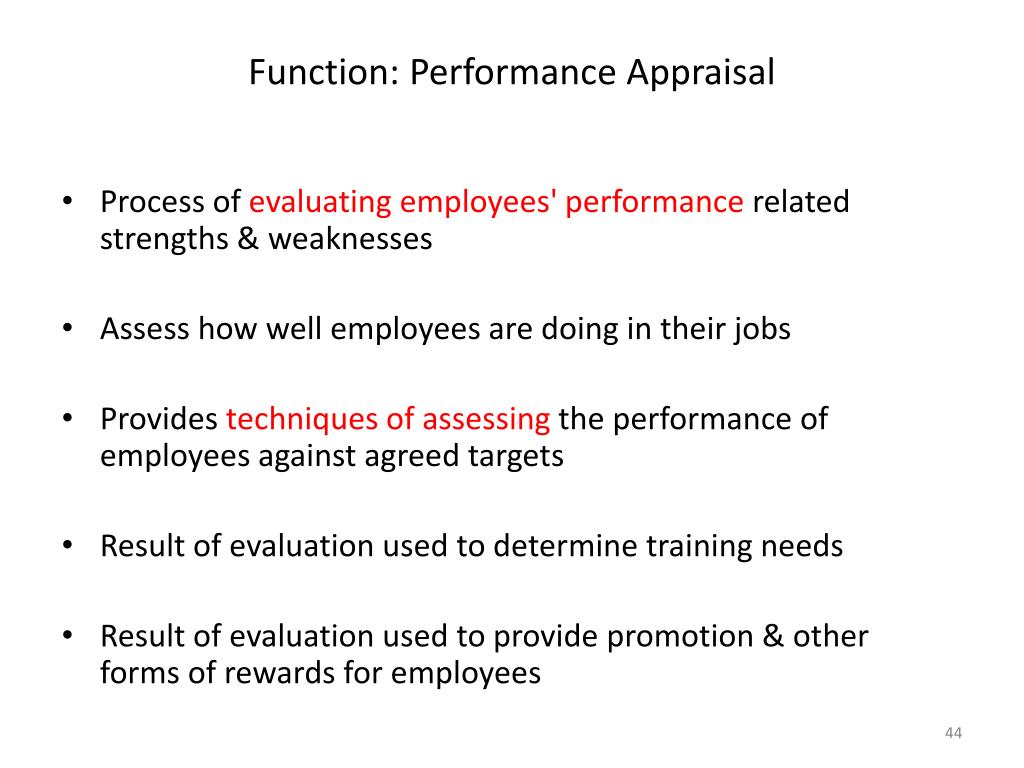 Function: Performance Appraisal

• Process of evaluating employees' performance related strengths & weaknesses

• Assess how well employees are doing in their jobs

• Provides techniques of assessing the performance of employees against agreed targets

• Result of evaluation used to determine training needs

• Result of evaluation used to provide promotion & other forms of rewards for employees

44